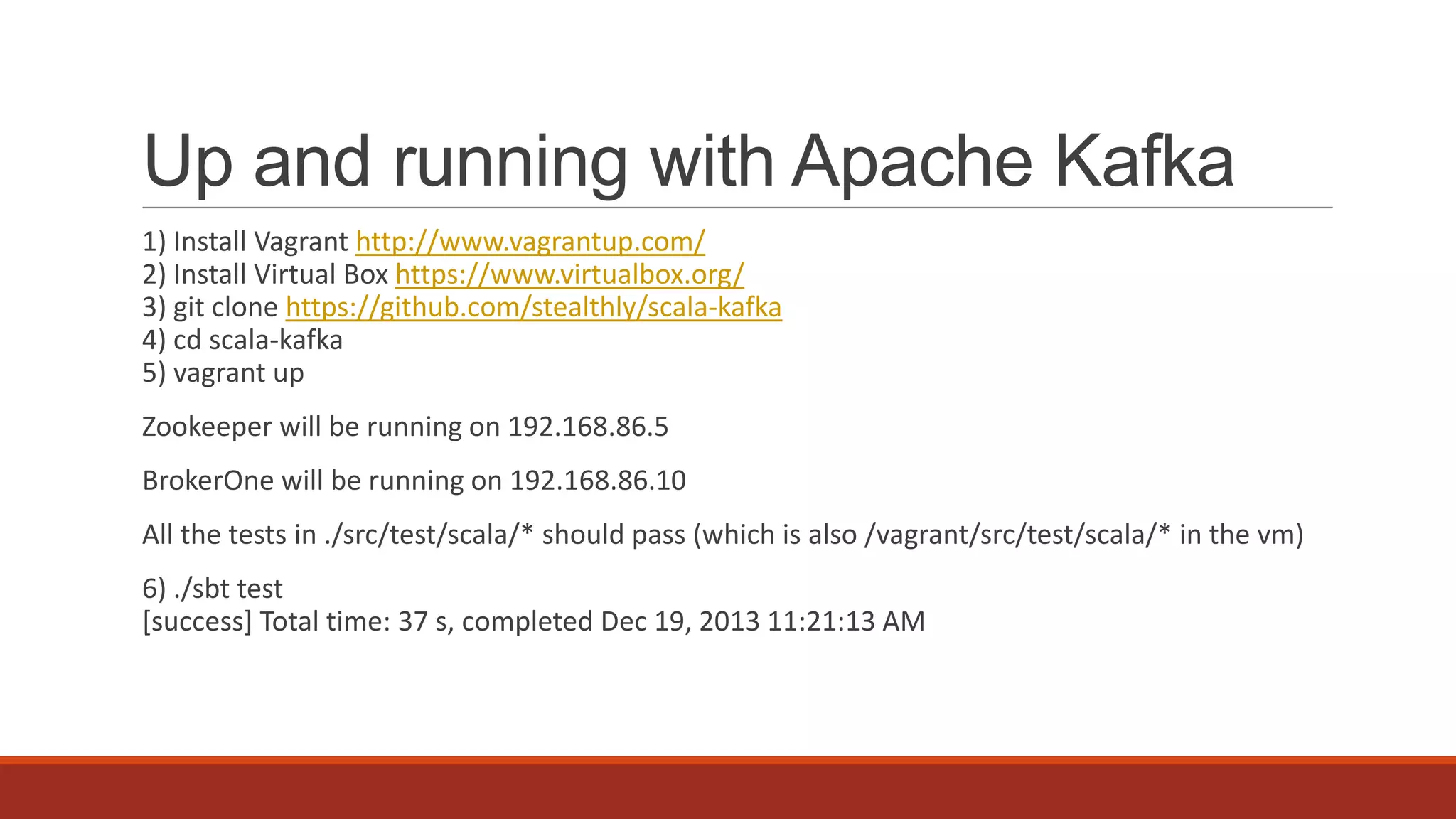 Up and running with Apache Kafka

1) Install Vagrant http://www.vagrantup.com/
2) Install Virtual Box https://www.virtualbox.org/
3) git clone https://github.com/stealthly/scala-kafka
4) cd scala-kafka
5) vagrant up

Zookeeper will be running on 192.168.86.5

BrokerOne will be running on 192.168.86.10

All the tests in ./src/test/scala/* should pass (which is also /vagrant/src/test/scala/* in the vm)

6) ./sbt test
[success] Total time: 37 s, completed Dec 19, 2013 11:21:13 AM